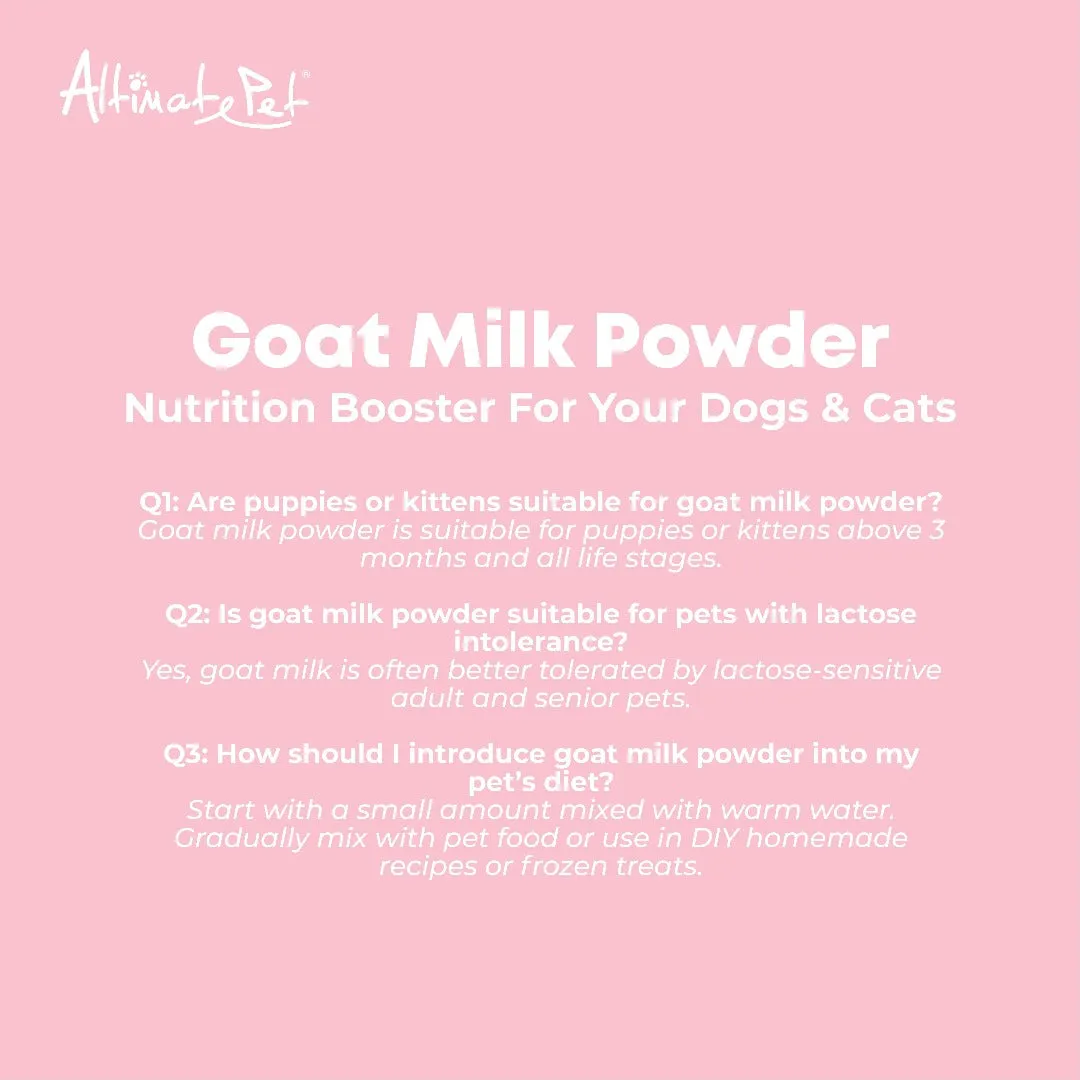 AltimatePet®

Goat Milk Powder
Nutrition Booster For Your Dogs & Cats

Q1: Are puppies or kittens suitable for goat milk powder?
Goat milk powder is suitable for puppies or kittens above 3 months and all life stages.

Q2: Is goat milk powder suitable for pets with lactose intolerance?
Yes, goat milk is often better tolerated by lactose-sensitive adult and senior pets.

Q3: How should I introduce goat milk powder into my pet's diet?
Start with a small amount mixed with warm water. Gradually mix with pet food or use in DIY homemade recipes or frozen treats.